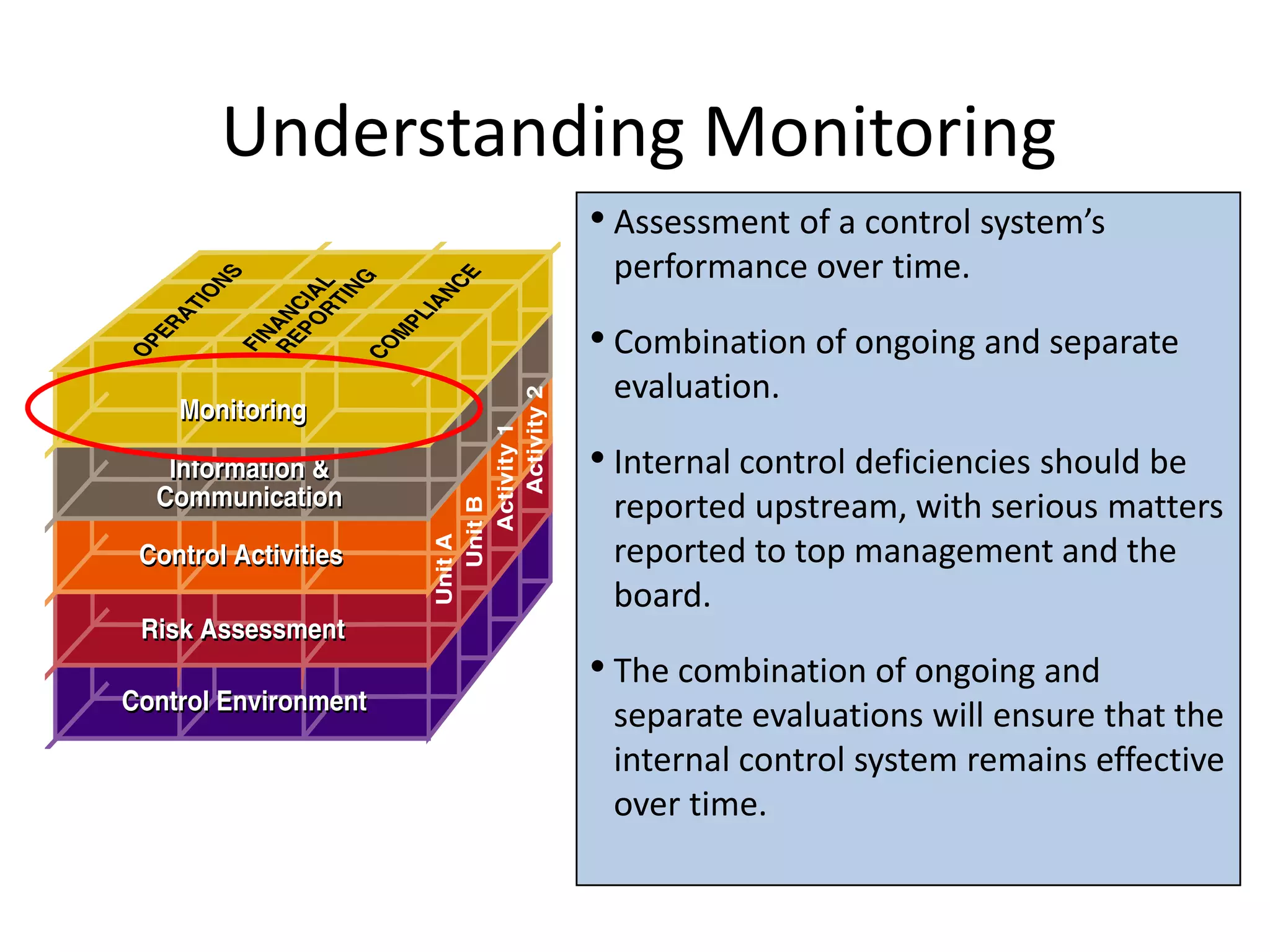 Understanding Monitoring

OPERATIONS
FINANCIAL REPORTING
COMPLIANCE
Monitoring
Information & Communication
Control Activities
Risk Assessment
Control Environment
Unit A
Unit B
Activity 1
Activity 2

• Assessment of a control system's performance over time.

• Combination of ongoing and separate evaluation.

• Internal control deficiencies should be reported upstream, with serious matters reported to top management and the board.

• The combination of ongoing and separate evaluations will ensure that the internal control system remains effective over time.